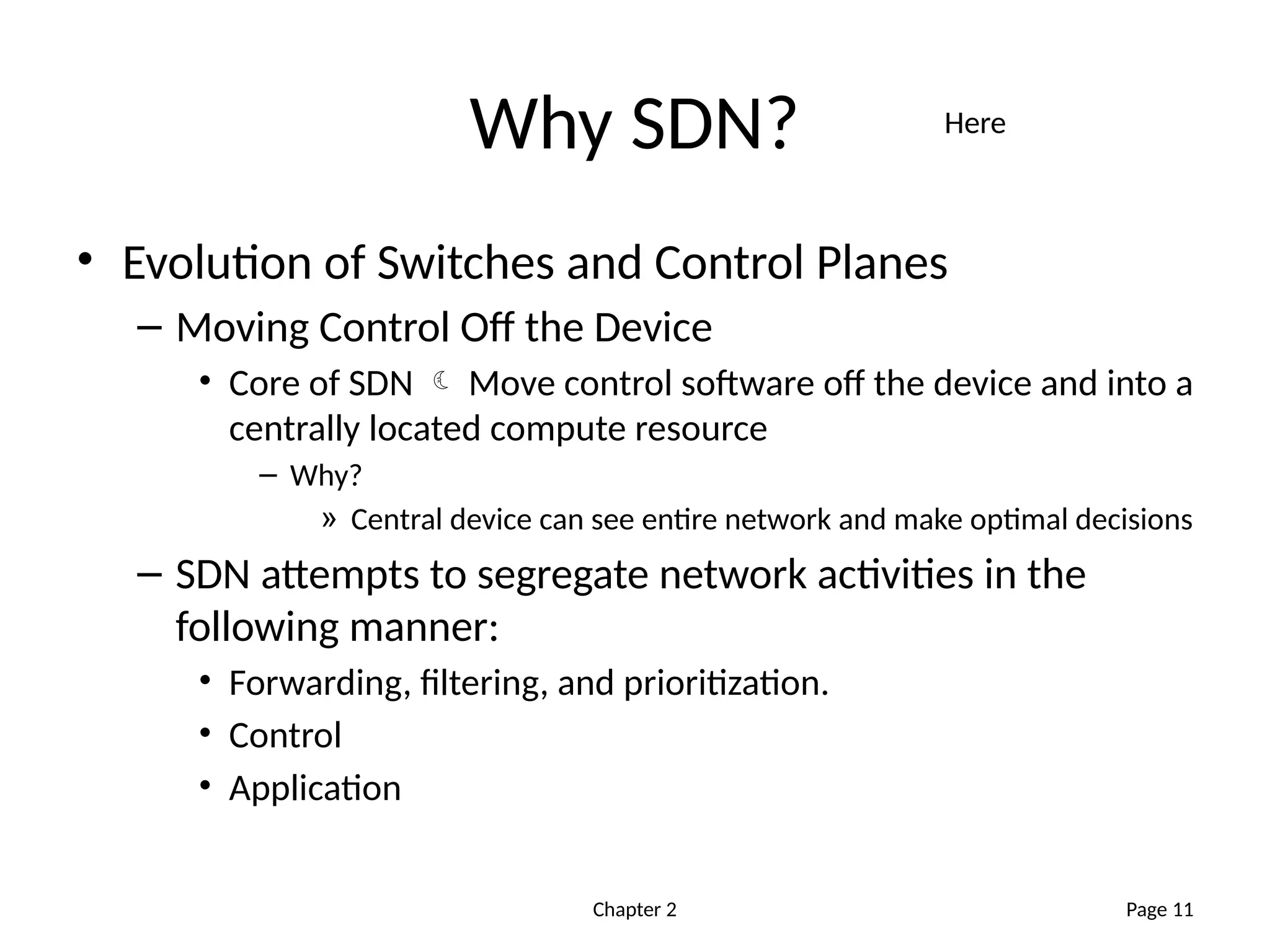 Why SDN?

Here

• Evolution of Switches and Control Planes

– Moving Control Off the Device

• Core of SDN ☾ Move control software off the device and into a centrally located compute resource

– Why?

» Central device can see entire network and make optimal decisions

– SDN attempts to segregate network activities in the following manner:

• Forwarding, filtering, and prioritization.

• Control

• Application

Chapter 2

Page 11